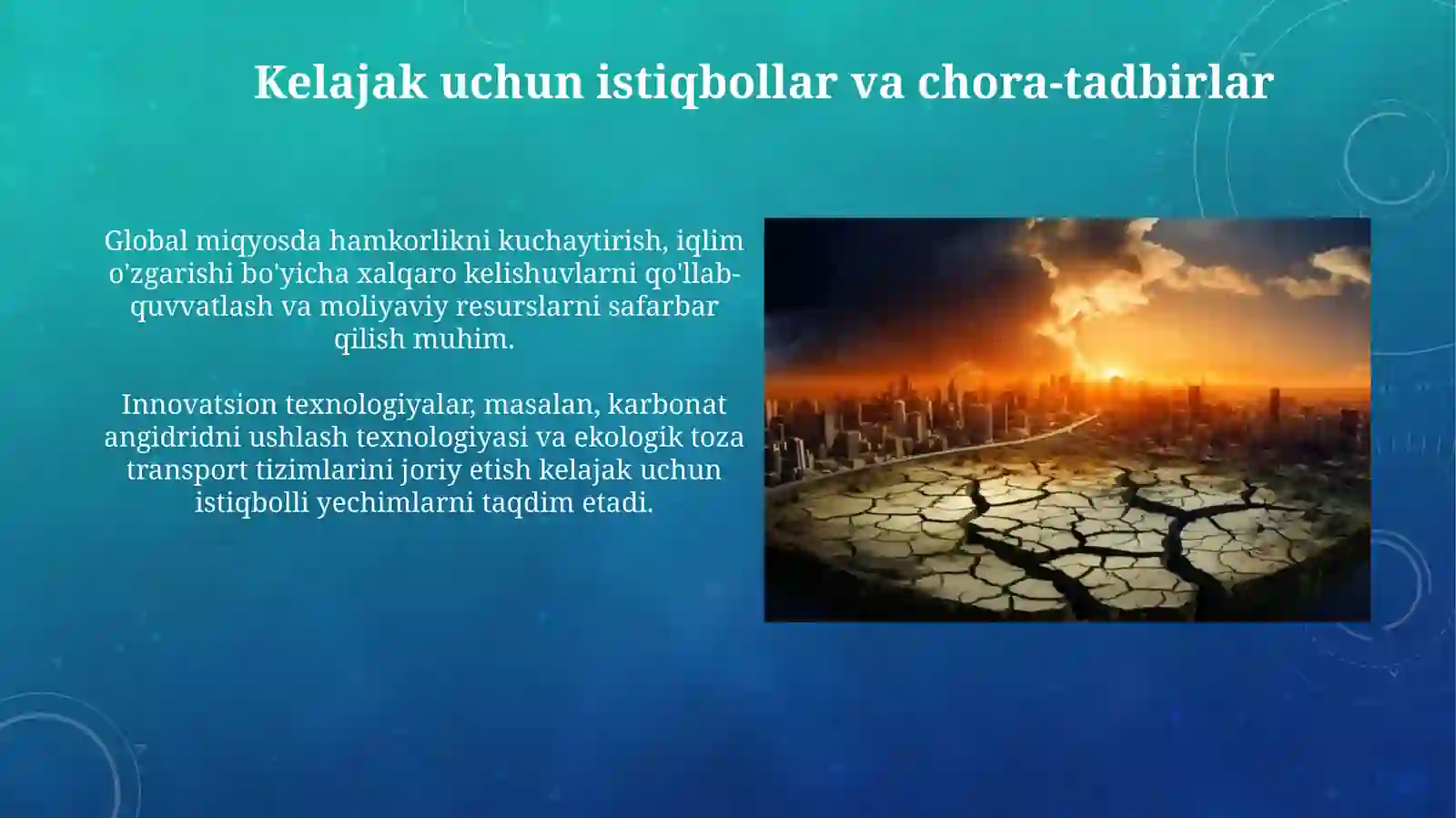 Kelajak uchun istiqbollar va chora-tadbirlar

Global miqyosda hamkorlikni kuchaytirish, iqlim o'zgarishi bo'yicha xalqaro kelishuvlarni qo'llab-quvvatlash va moliyaviy resurslarni safarbar qilish muhim.

Innovatsion texnologiyalar, masalan, karbonat angidridni ushlash texnologiyasi va ekologik toza transport tizimlarini joriy etish kelajak uchun istiqbolli yechimlarni taqdim etadi.